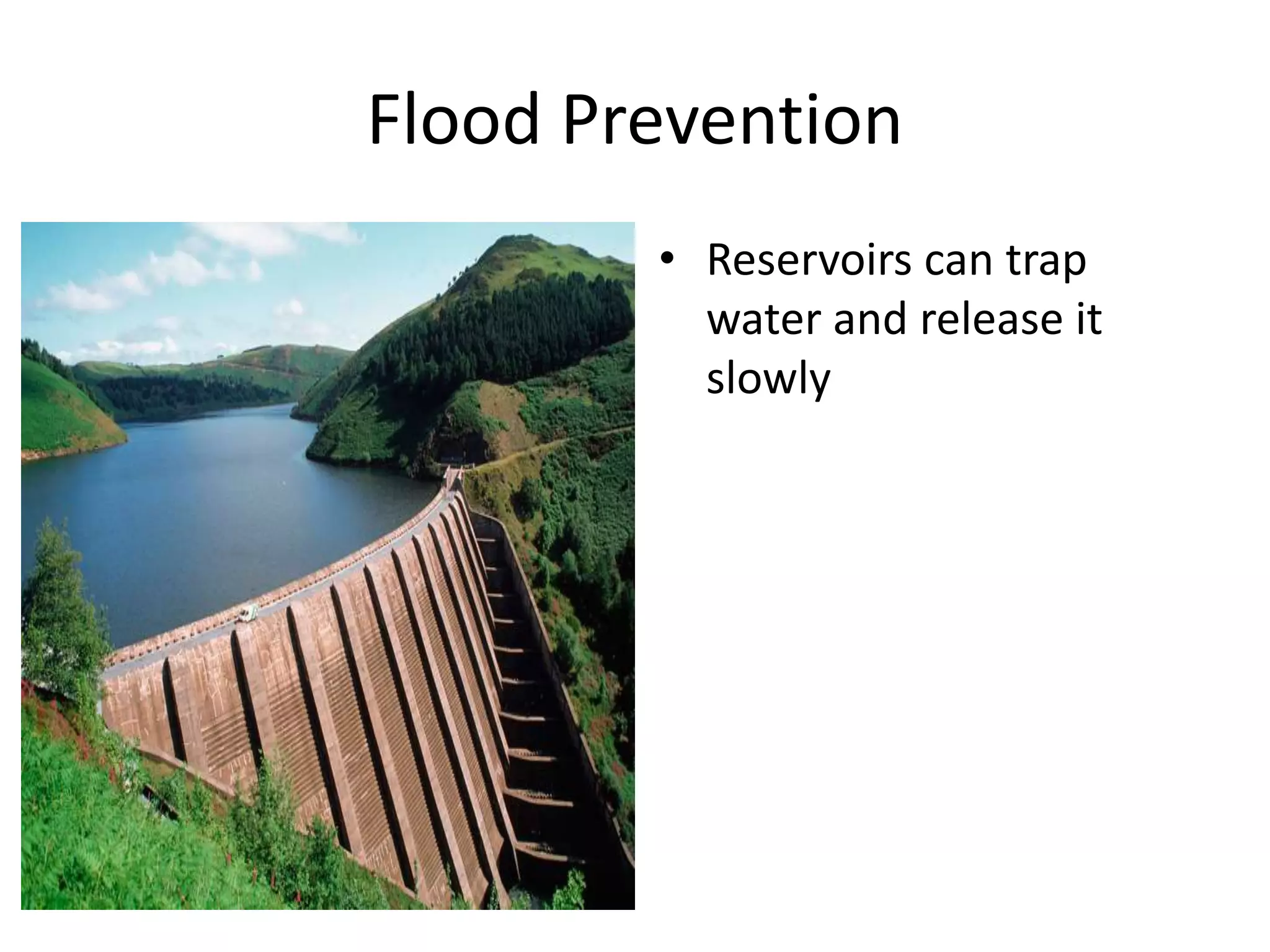 Flood Prevention

• Reservoirs can trap water and release it slowly